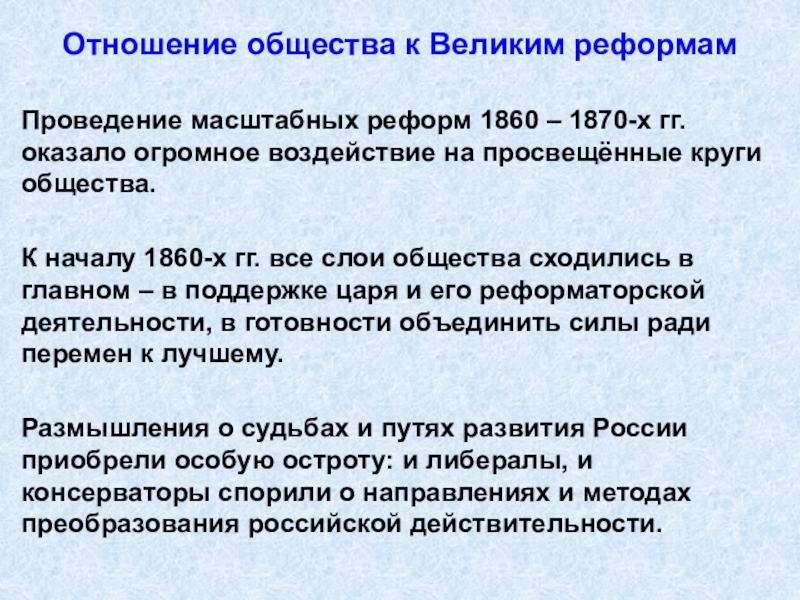 Отношение общества к Великим реформам

Проведение масштабных реформ 1860 – 1870-х гг. оказало огромное воздействие на просвещённые круги общества.

К началу 1860-х гг. все слои общества сходились в главном – в поддержке царя и его реформаторской деятельности, в готовности объединить силы ради перемен к лучшему.

Размышления о судьбах и путях развития России приобрели особую остроту: и либералы, и консерваторы спорили о направлениях и методах преобразования российской действительности.